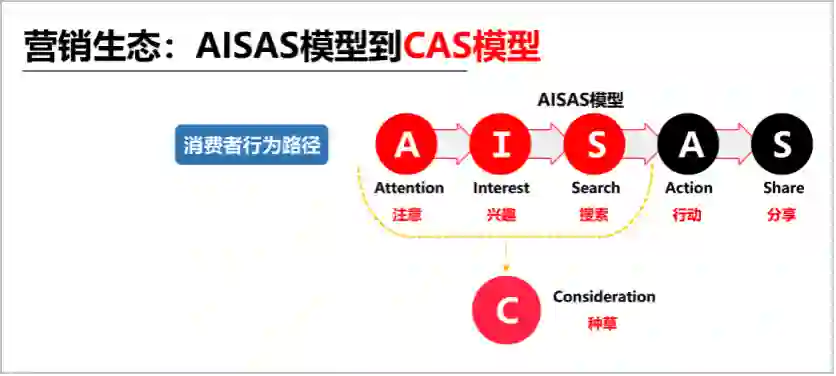 营销生态：AISAS模型到CAS模型

AISAS模型

消费者行为路径

A
Attention
注意

I
Interest
兴趣

S
Search
搜索

A
Action
行动

S
Share
分享

C
Consideration
种草